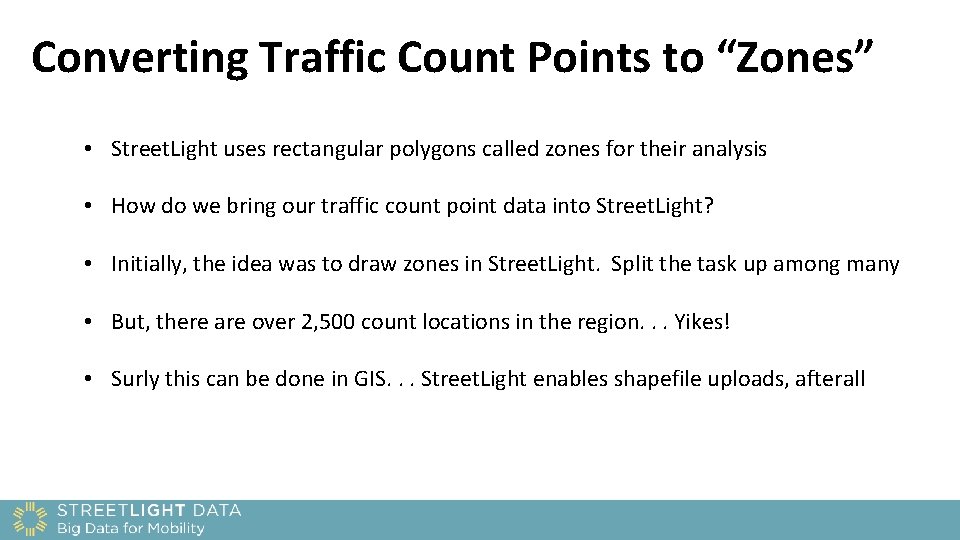 Converting Traffic Count Points to “Zones”

• StreetLight uses rectangular polygons called zones for their analysis

• How do we bring our traffic count point data into StreetLight?

• Initially, the idea was to draw zones in StreetLight. Split the task up among many

• But, there are over 2,500 count locations in the region. . . Yikes!

• Surly this can be done in GIS. . . StreetLight enables shapefile uploads, afterall

STREETLIGHT DATA
Big Data for Mobility